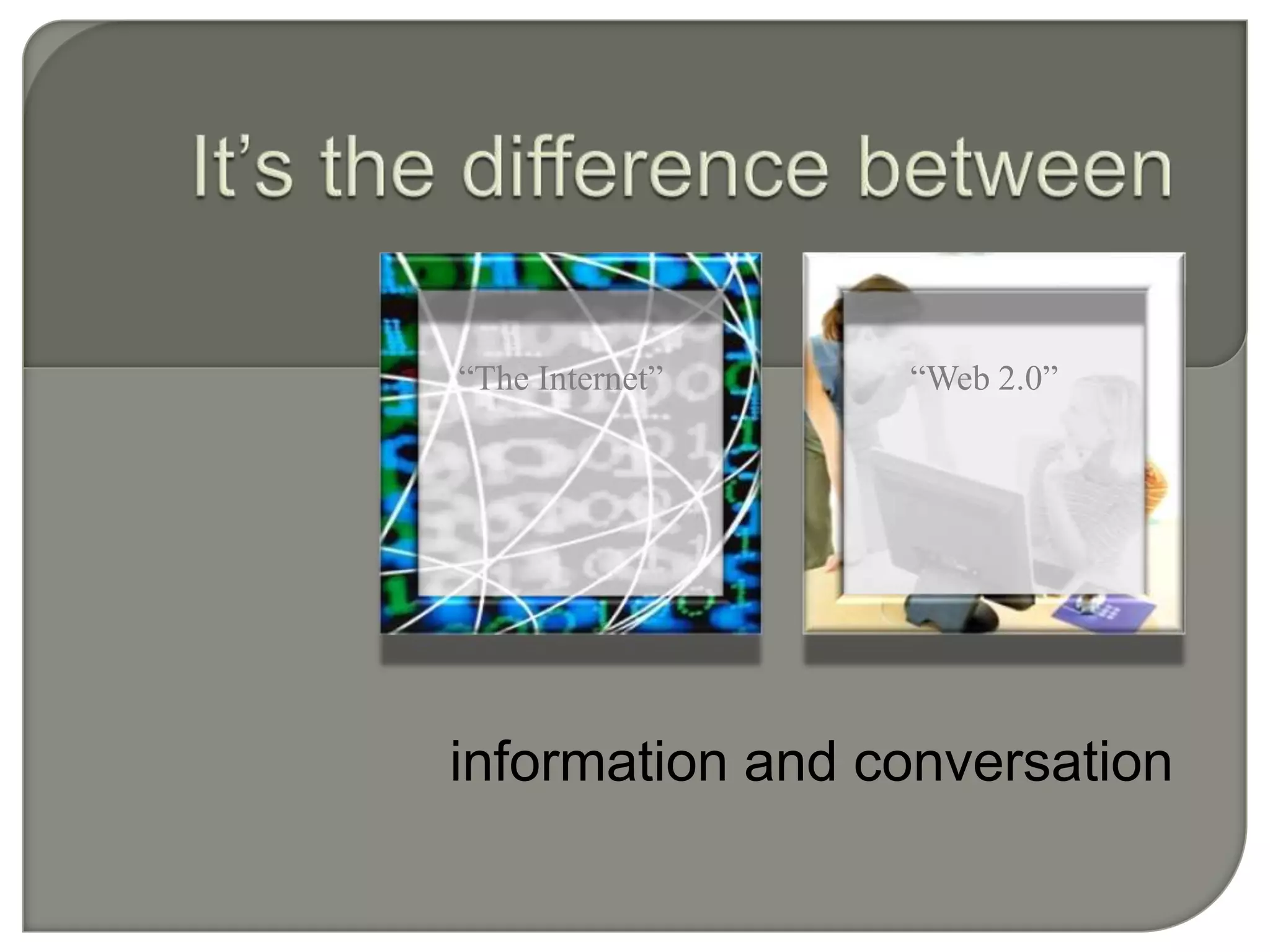 It’s the difference between

“The Internet”

“Web 2.0”

information and conversation